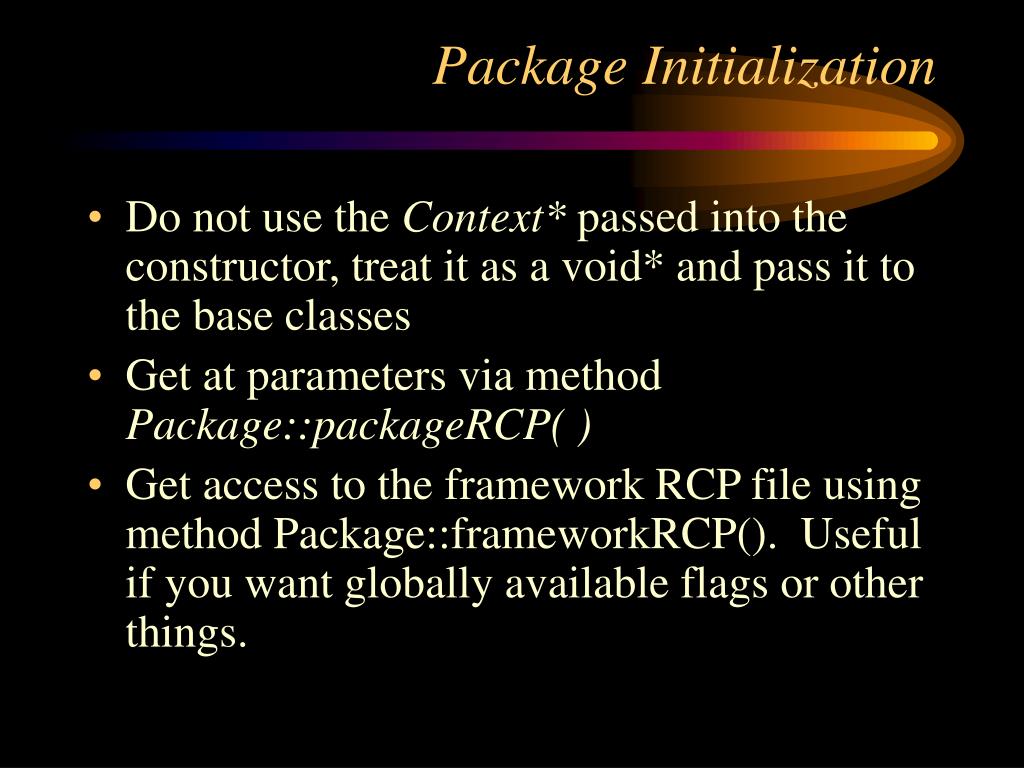 Package Initialization

• Do not use the Context* passed into the constructor, treat it as a void* and pass it to the base classes
• Get at parameters via method Package::packageRCP( )
• Get access to the framework RCP file using method Package::frameworkRCP(). Useful if you want globally available flags or other things.